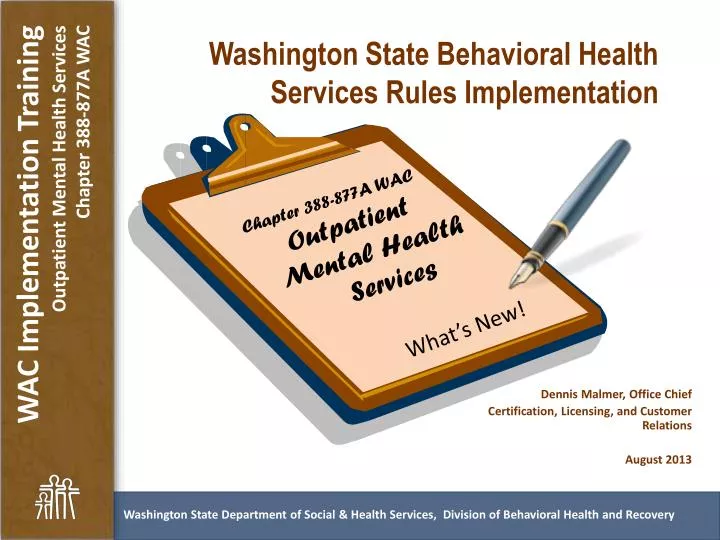 WAC Implementation Training
Outpatient Mental Health Services
Chapter 388-877A WAC

Washington State Behavioral Health Services Rules Implementation

Chapter 388-877A WAC
Outpatient Mental Health Services

What's New!

Dennis Malmer, Office Chief
Certification, Licensing, and Customer Relations

August 2013

Washington State Department of Social & Health Services, Division of Behavioral Health and Recovery